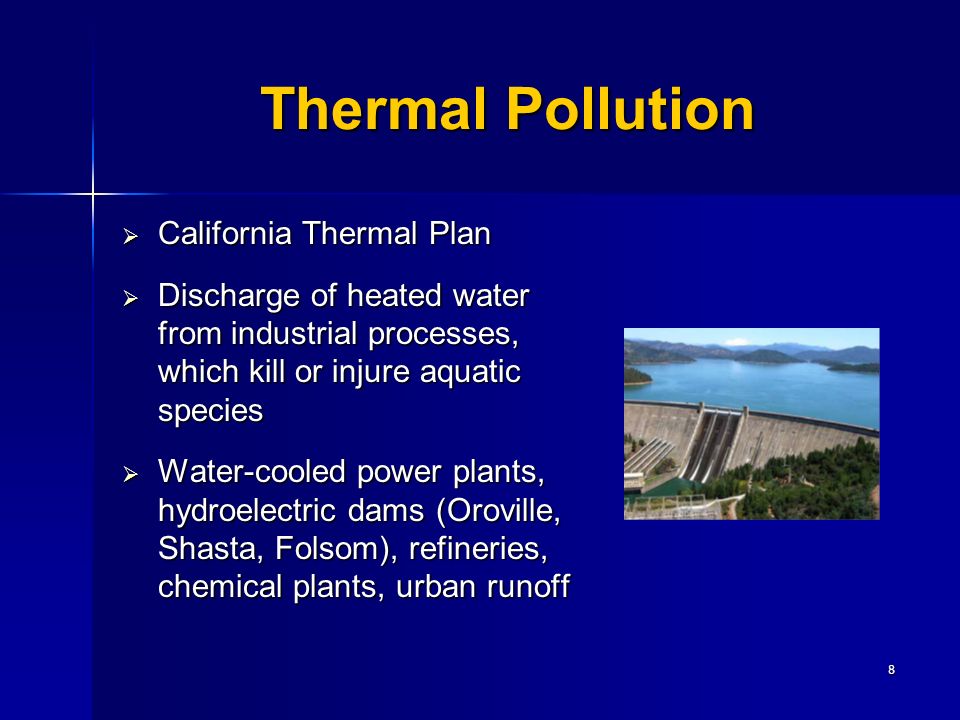 Thermal Pollution

➢ California Thermal Plan

➢ Discharge of heated water from industrial processes, which kill or injure aquatic species

➢ Water-cooled power plants, hydroelectric dams (Oroville, Shasta, Folsom), refineries, chemical plants, urban runoff

8